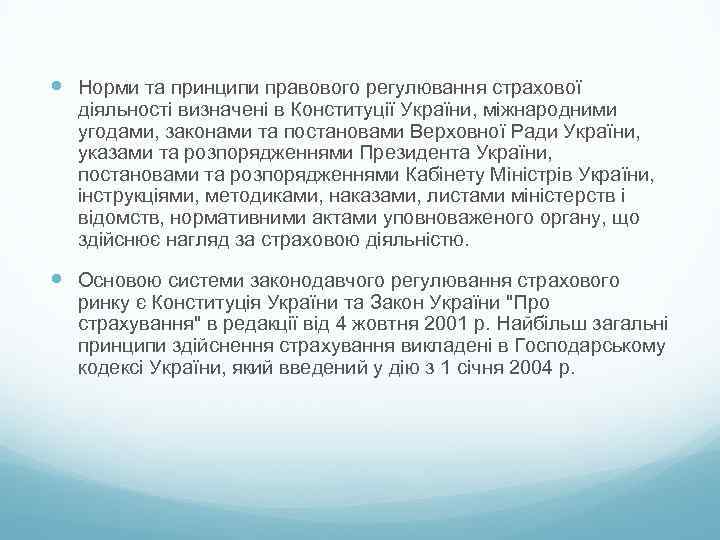 Норми та принципи правового регулювання страхової діяльності визначені в Конституції України, міжнародними угодами, законами та постановами Верховної Ради України, указами та розпорядженнями Президента України, постановами та розпорядженнями Кабінету Міністрів України, інструкціями, методиками, наказами, листами міністерств і відомств, нормативними актами уповноваженого органу, що здійснює нагляд за страховою діяльністю.

Основою системи законодавчого регулювання страхового ринку є Конституція України та Закон України "Про страхування" в редакції від 4 жовтня 2001 р. Найбільш загальні принципи здійснення страхування викладені в Господарському кодексі України, який введений у дію з 1 січня 2004 р.